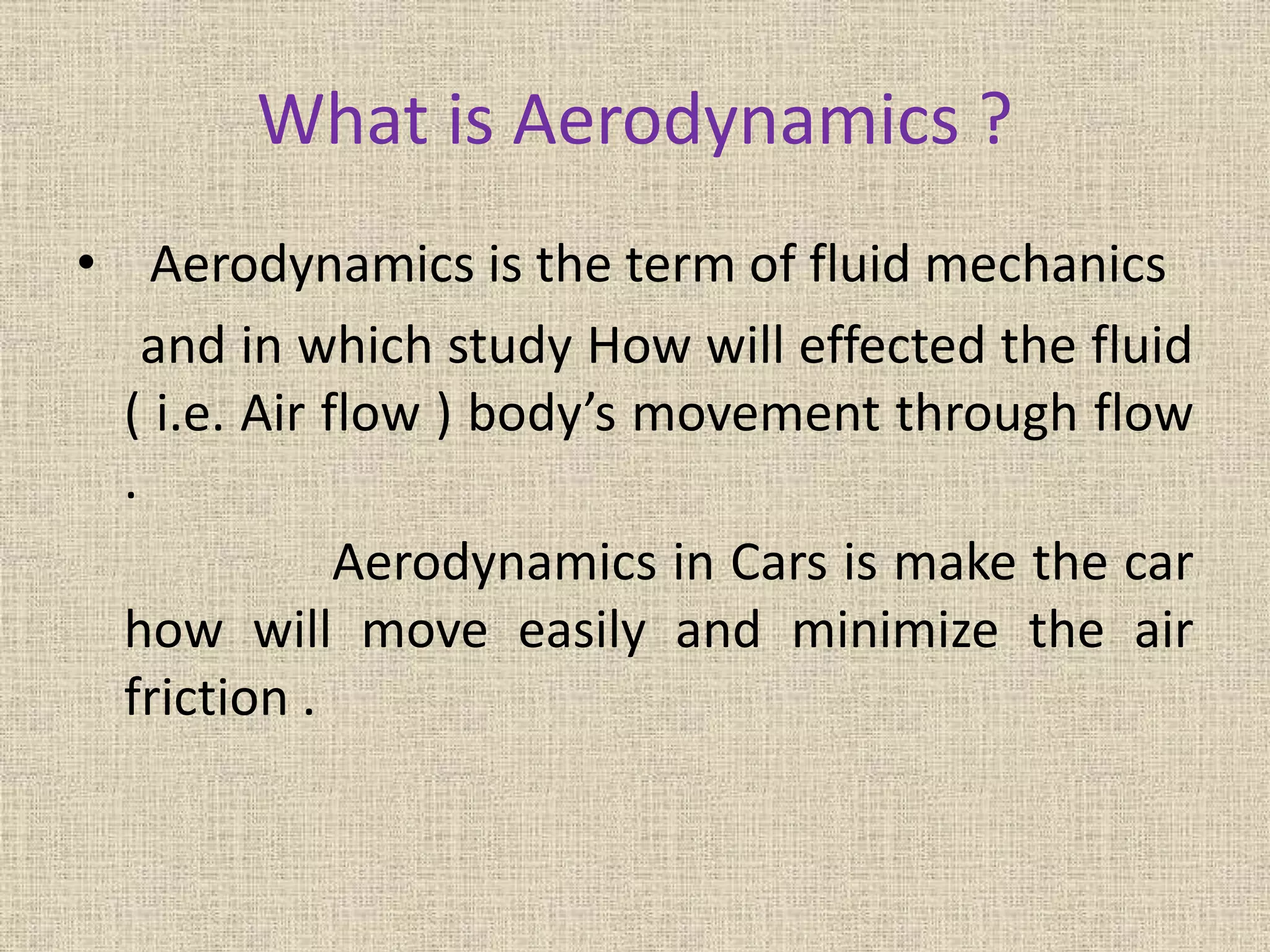 What is Aerodynamics ?

• Aerodynamics is the term of fluid mechanics and in which study How will effected the fluid ( i.e. Air flow ) body’s movement through flow .

Aerodynamics in Cars is make the car how will move easily and minimize the air friction .